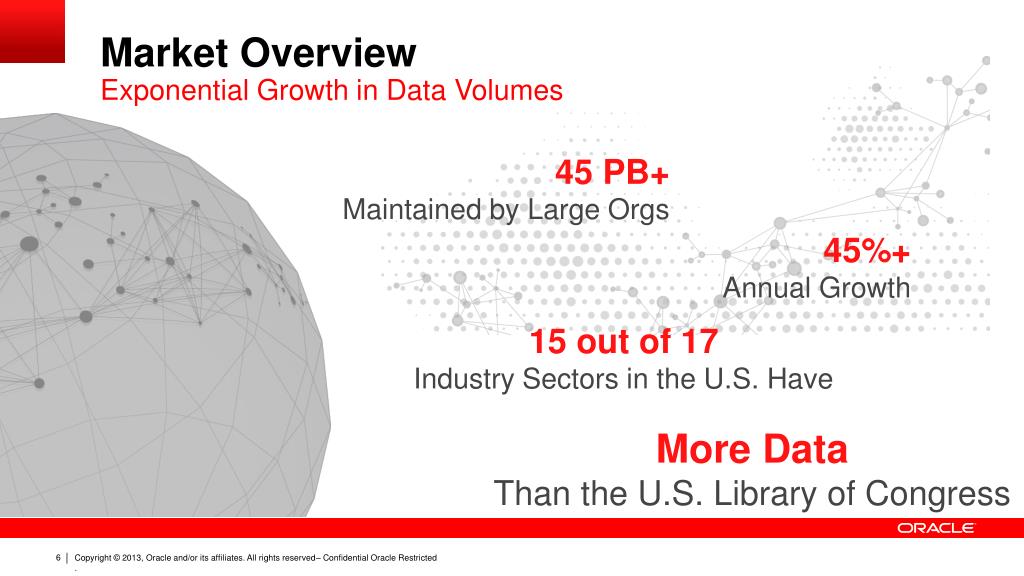 Market Overview
Exponential Growth in Data Volumes

45 PB+
Maintained by Large Orgs

45%+
Annual Growth

15 out of 17
Industry Sectors in the U.S. Have

More Data
Than the U.S. Library of Congress

ORACLE

6 | Copyright © 2013, Oracle and/or its affiliates. All rights reserved– Confidential Oracle Restricted